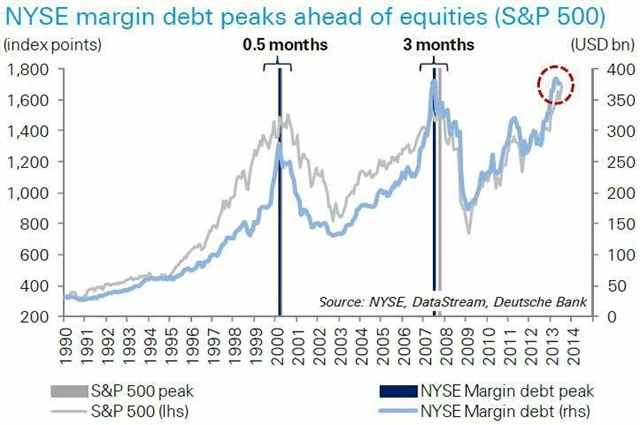 NYSE margin debt peaks ahead of equities (S&P 500)

(index points)

0.5 months

3 months

(USD bn)

1,800
1,600
1,400
1,200
1,000
800
600
400
200

400
350
300
250
200
150
100
50
0

Source: NYSE, DataStream, Deutsche Bank

1990
1991
1992
1993
1994
1995
1996
1997
1998
1999
2000
2001
2002
2003
2004
2005
2006
2007
2008
2009
2010
2011
2012
2013
2014

S&P 500 peak
S&P 500 (lhs)
NYSE Margin debt peak
NYSE Margin debt (rhs)